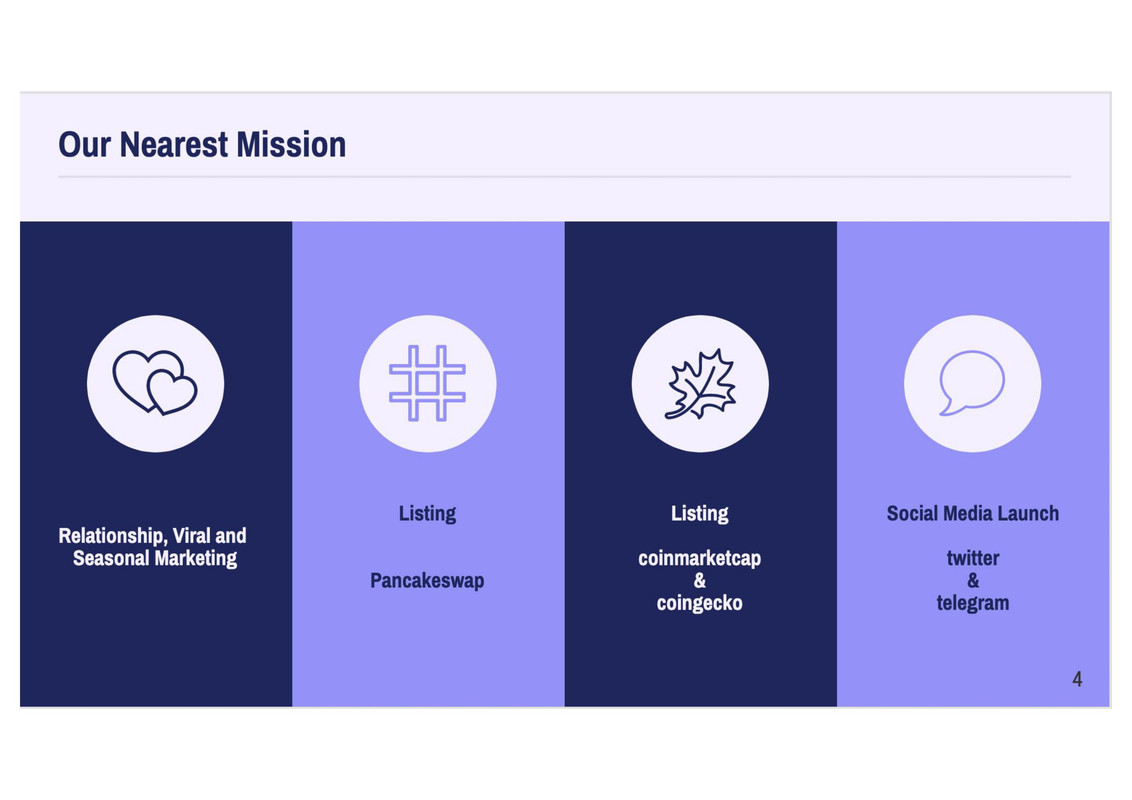 Our Nearest Mission

Relationship, Viral and Seasonal Marketing

Listing

Pancakeswap

Listing

coinmarketcap
&
coingecko

Social Media Launch

twitter
&
telegram

4